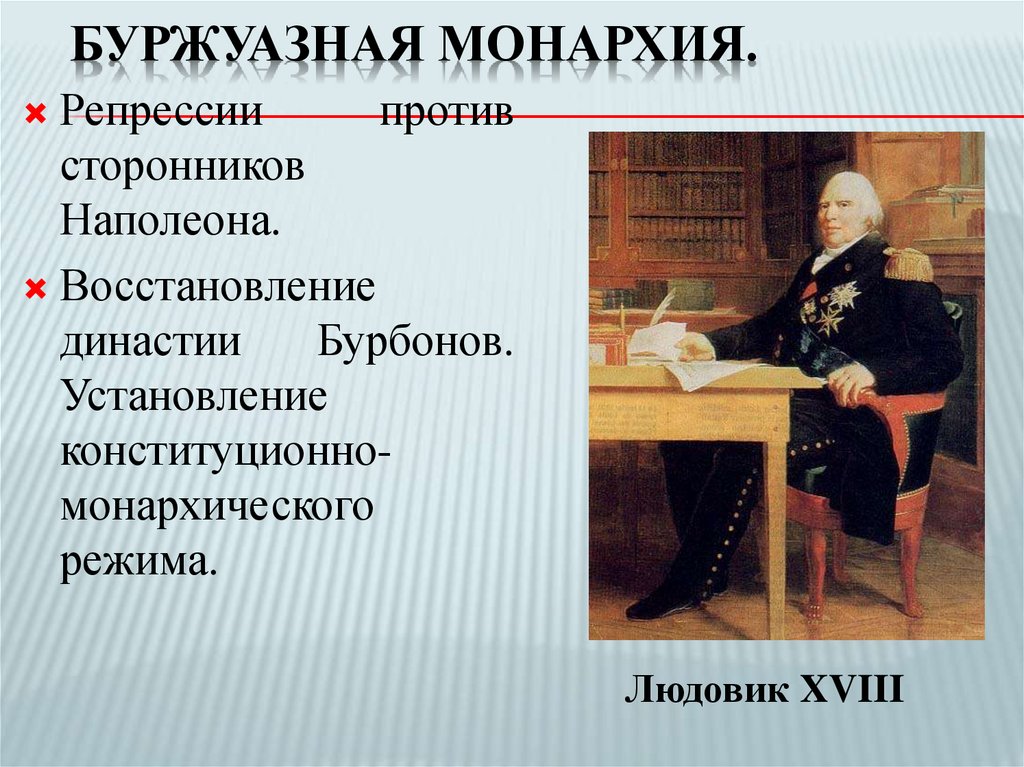 БУРЖУАЗНАЯ МОНАРХИЯ.

Репрессии против сторонников Наполеона.

Восстановление династии Бурбонов. Установление конституционно-монархического режима.

Людовик XVIII